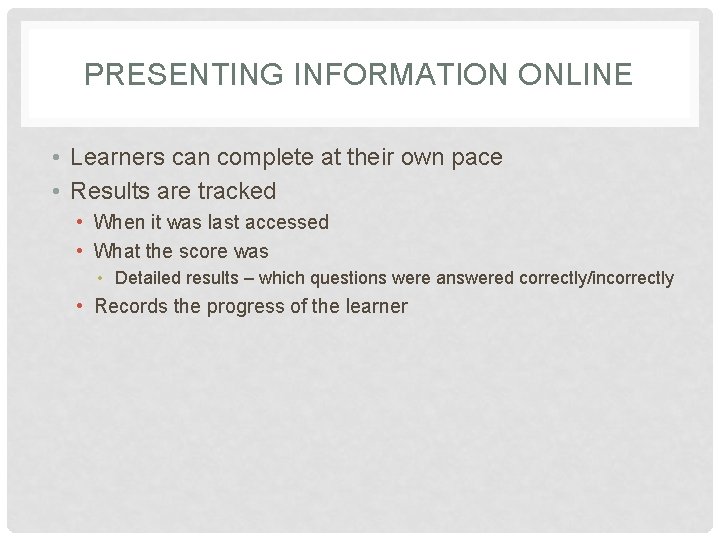 PRESENTING INFORMATION ONLINE

• Learners can complete at their own pace
• Results are tracked
  • When it was last accessed
  • What the score was
    • Detailed results – which questions were answered correctly/incorrectly
  • Records the progress of the learner